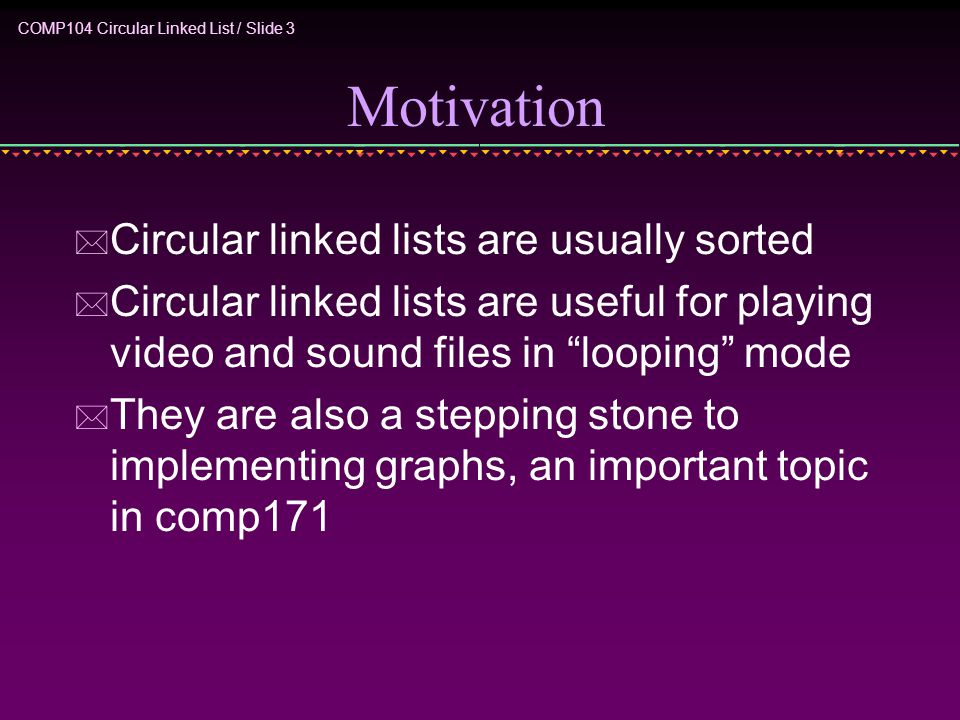 COMP104 Circular Linked List / Slide 3

Motivation

Circular linked lists are usually sorted

Circular linked lists are useful for playing video and sound files in “looping” mode

They are also a stepping stone to implementing graphs, an important topic in comp171